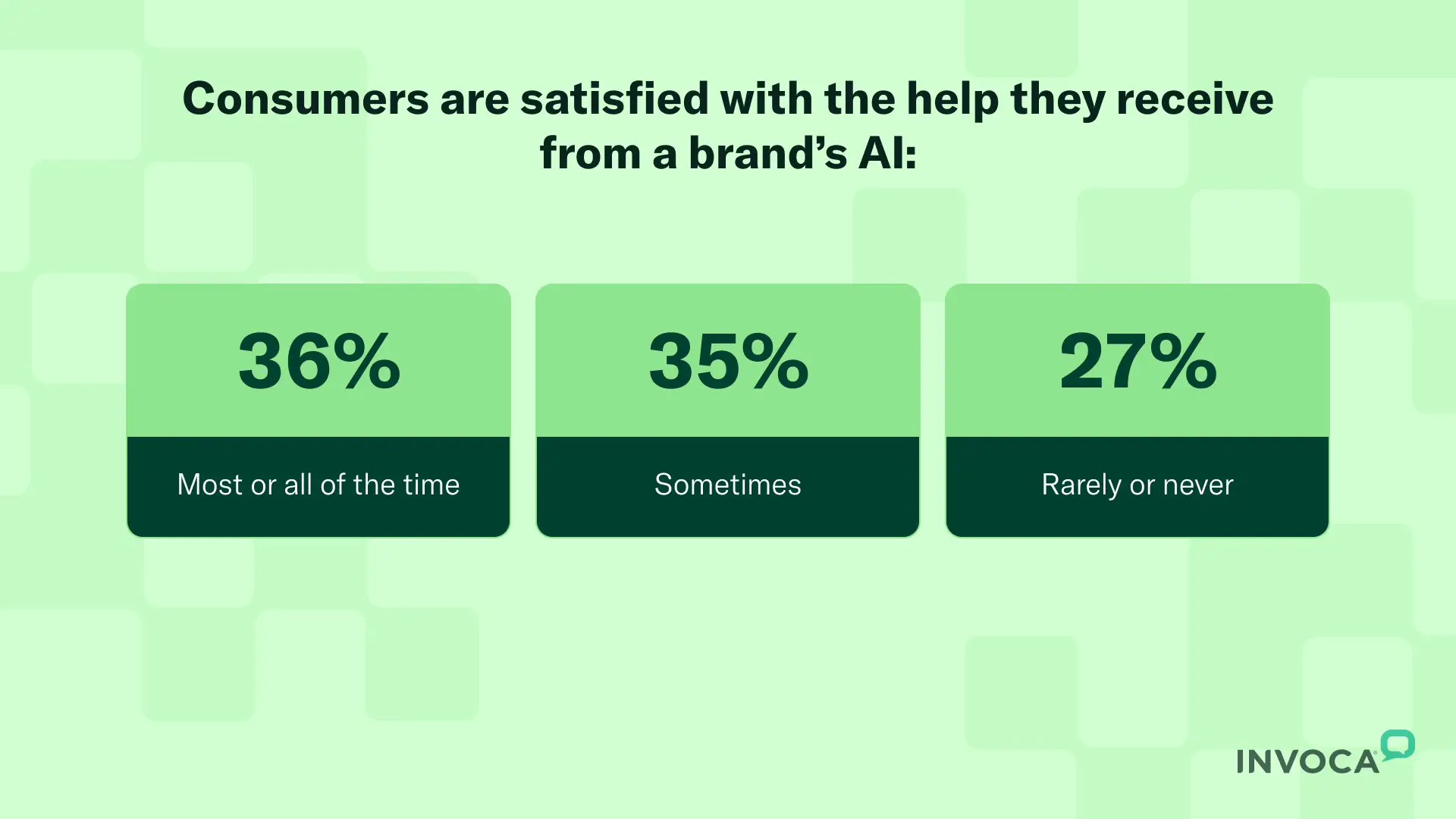 Consumers are satisfied with the help they receive from a brand’s AI:

36%

Most or all of the time

35%

Sometimes

27%

Rarely or never

INVOCA